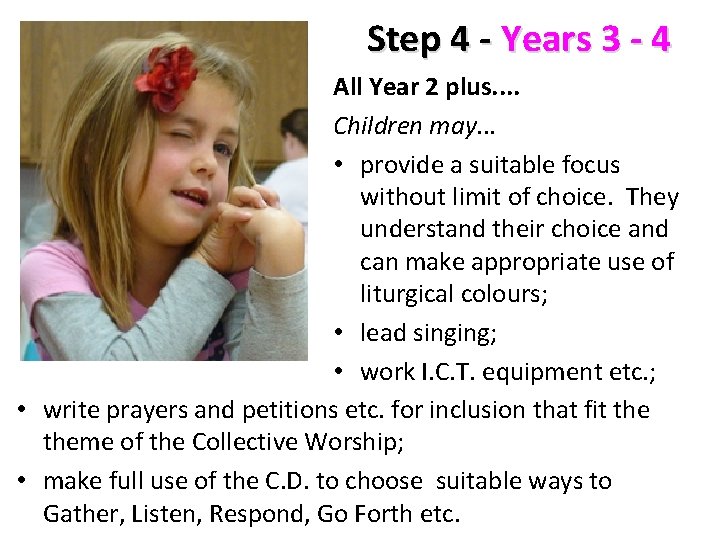 Step 4 - Years 3 - 4

All Year 2 plus....

Children may...

• provide a suitable focus without limit of choice. They understand their choice and can make appropriate use of liturgical colours;
• lead singing;
• work I.C.T. equipment etc.;
• write prayers and petitions etc. for inclusion that fit the theme of the Collective Worship;
• make full use of the C.D. to choose suitable ways to Gather, Listen, Respond, Go Forth etc.